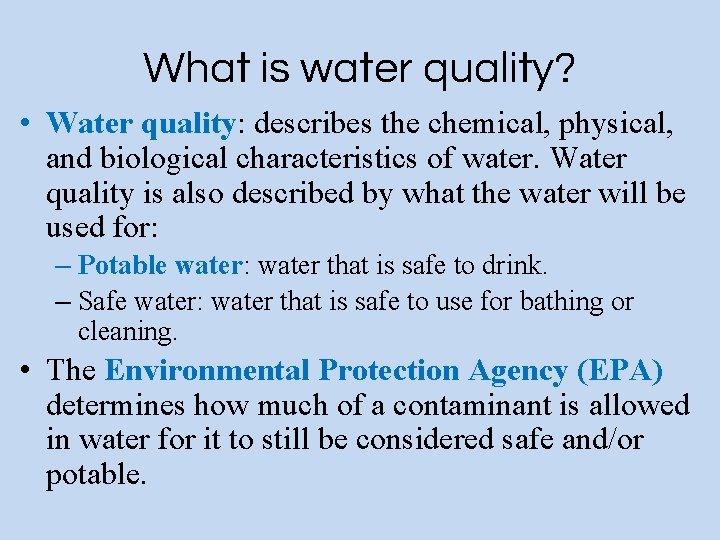 What is water quality?

• Water quality: describes the chemical, physical, and biological characteristics of water. Water quality is also described by what the water will be used for:

– Potable water: water that is safe to drink.

– Safe water: water that is safe to use for bathing or cleaning.

• The Environmental Protection Agency (EPA) determines how much of a contaminant is allowed in water for it to still be considered safe and/or potable.